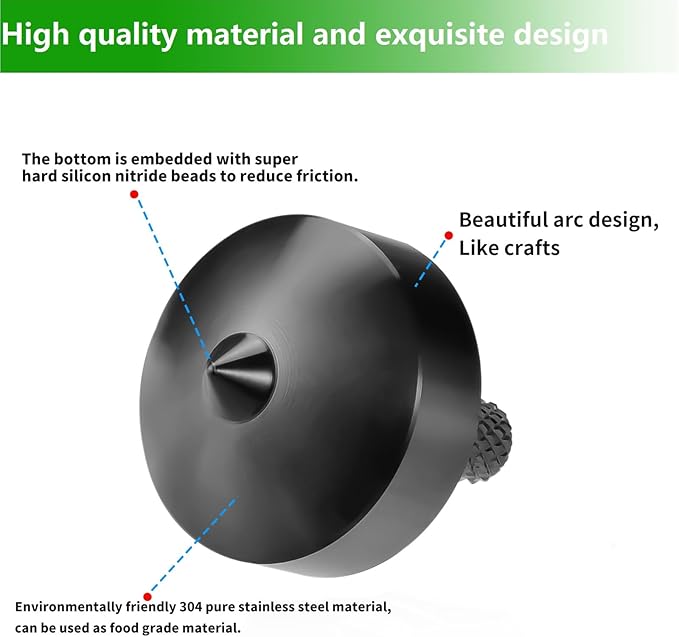 High quality material and exquisite design

The bottom is embedded with super hard silicon nitride beads to reduce friction.

Beautiful arc design,
Like crafts

Environmentally friendly 304 pure stainless steel material, can be used as food grade material.